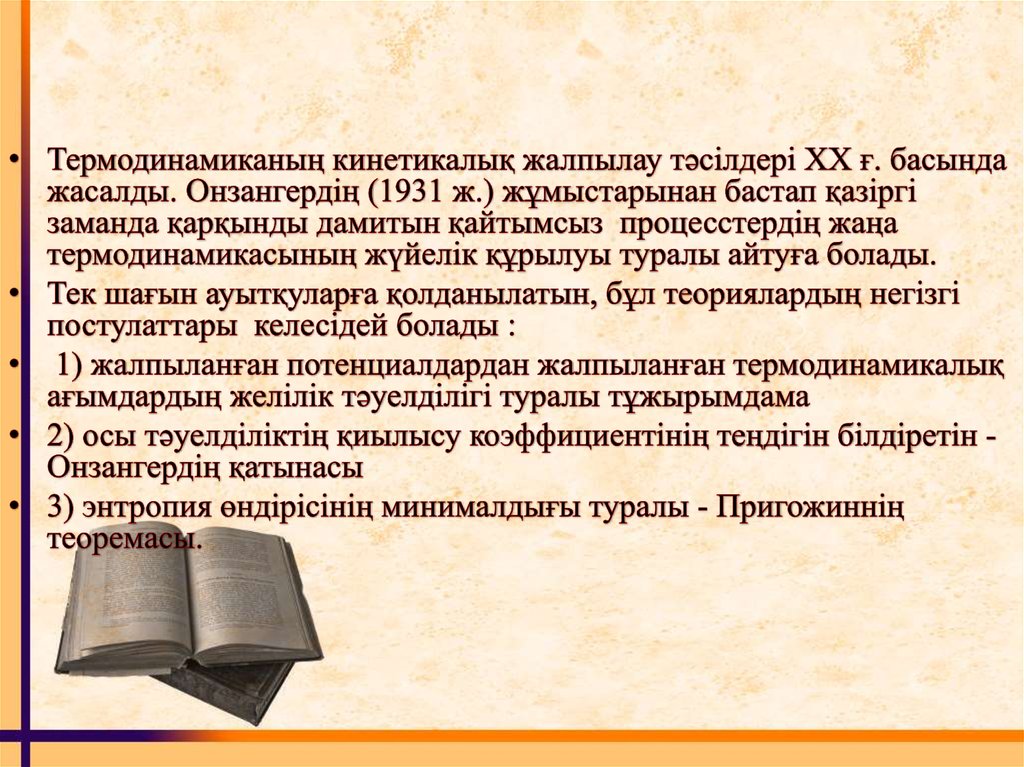 • Термодинамиканың кинетикалық жалпылау тәсілдері XX ғ. басында жасалды. Онзангердің (1931 ж.) жұмыстарынан бастап қазіргі заманда қарқынды дамитын қайтымсыз процесстердің жаңа термодинамикасының жүйелік құрылуы туралы айтуға болады.

• Тек шағын ауытқуларға қолданылатын, бұл теориялардың негізгі постулаттары келесідей болады :

• 1) жалпыланған потенциалдардан жалпыланған термодинамикалық ағымдардың желілік тәуелділігі туралы тұжырымдама

• 2) осы тәуелділіктің қиылысу коэффициентінің теңдігін білдіретін - Онзангердің қатынасы

• 3) энтропия өндірісінің минималдығы туралы - Пригожиннің теоремасы.